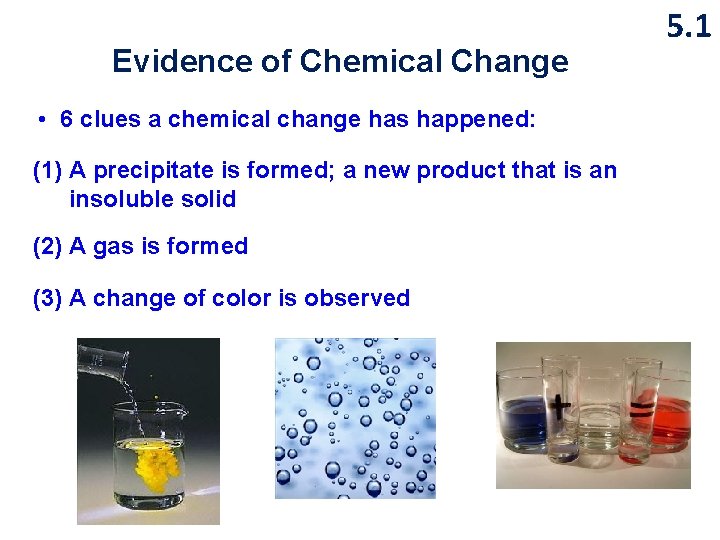 5.1

Evidence of Chemical Change

• 6 clues a chemical change has happened:

(1) A precipitate is formed; a new product that is an insoluble solid

(2) A gas is formed

(3) A change of color is observed

+

=